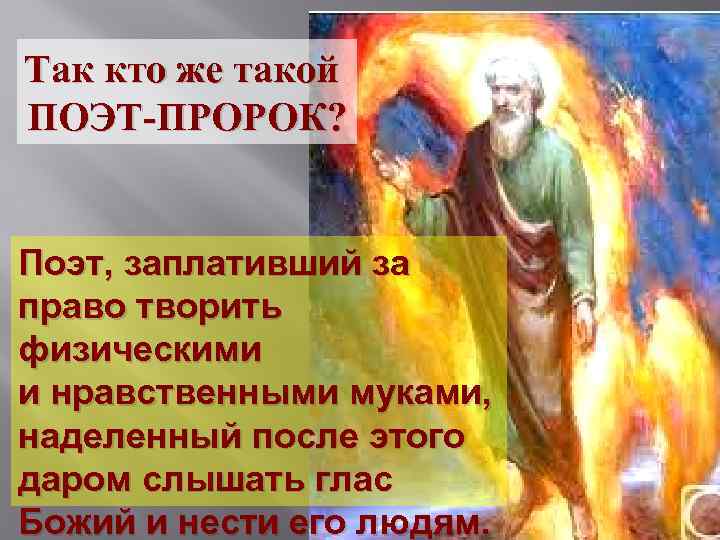 Так кто же такой ПОЭТ-ПРОРОК?

Поэт, заплативший за право творить физическими и нравственными муками, наделенный после этого даром слышать глас Божий и нести его людям.